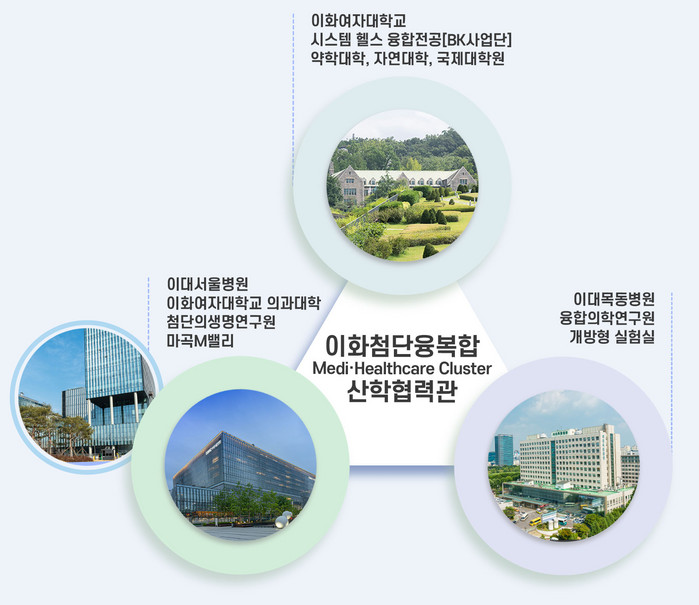 이화여자대학교
시스템 헬스 융합전공[BK사업단]
약학대학, 자연대학, 국제대학원

이대서울병원
이화여자대학교 의과대학
첨단의생명연구원
마곡M밸리

이화첨단융복합
Medi·Healthcare Cluster
산학협력관

이대목동병원
융합의학연구원
개방형 실험실